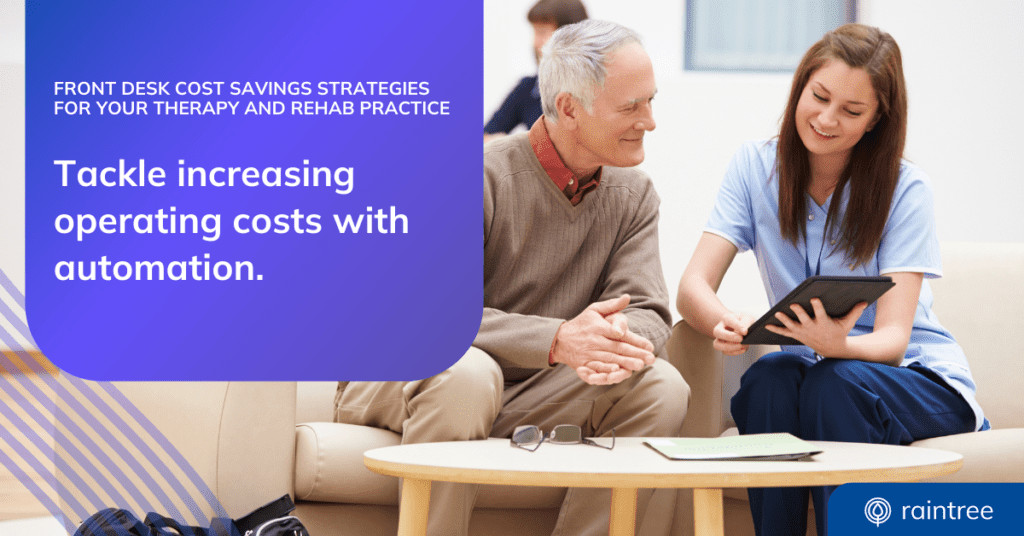 FRONT DESK COST SAVINGS STRATEGIES FOR YOUR THERAPY AND REHAB PRACTICE

Tackle increasing operating costs with automation.

raintree